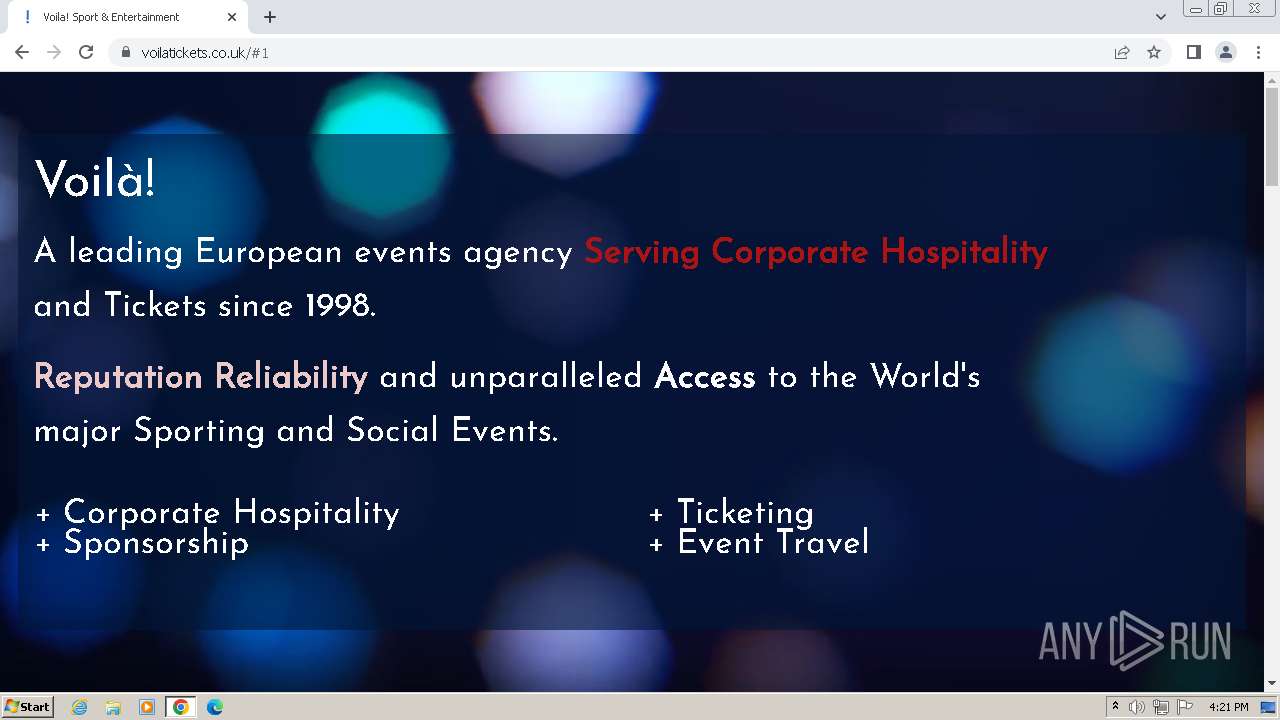 Voila! Sport & Entertainment

voilatickets.co.uk/#1

Voilà!

A leading European events agency Serving Corporate Hospitality and Tickets since 1998.

Reputation Reliability and unparalleled Access to the World's major Sporting and Social Events.

+ Corporate Hospitality
+ Sponsorship

+ Ticketing
+ Event Travel

ANY RUN

Start

4:21 PM